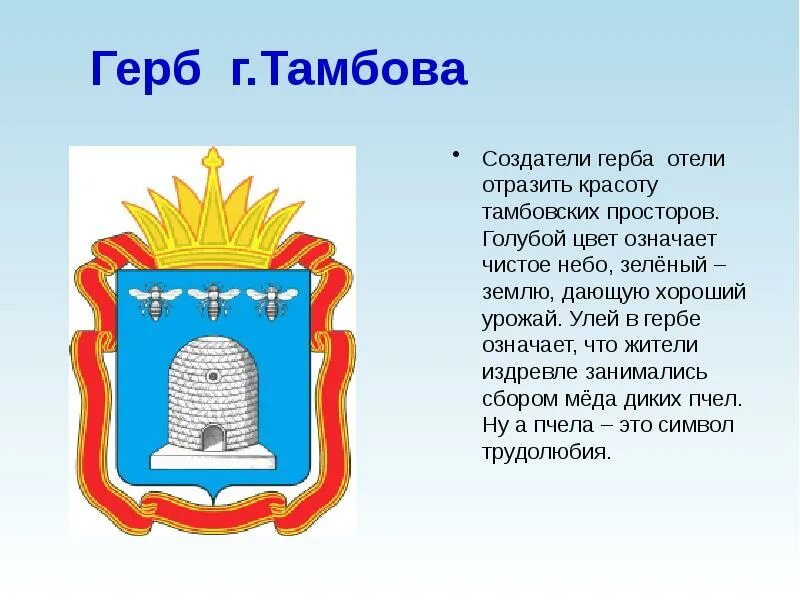 Герб г.Тамбова

• Создатели герба отели отразить красоту тамбовских просторов. Голубой цвет означает чистое небо, зелёный – землю, дающую хороший урожай. Улей в гербе означает, что жители издревле занимались сбором мёда диких пчел. Ну а пчела – это символ трудолюбия.